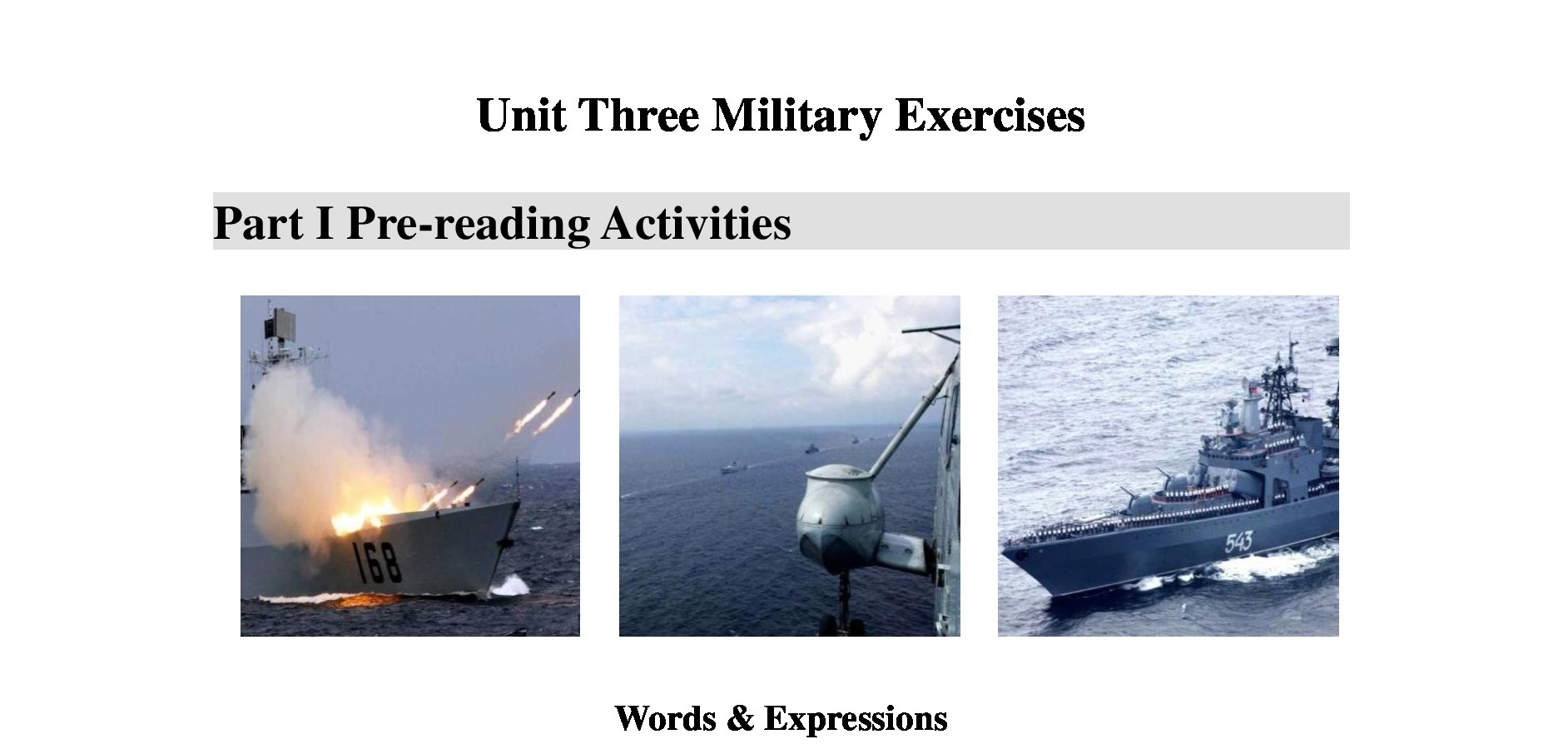 Unit Three Military Exercises

Part I Pre-reading Activities

168

543

Words & Expressions